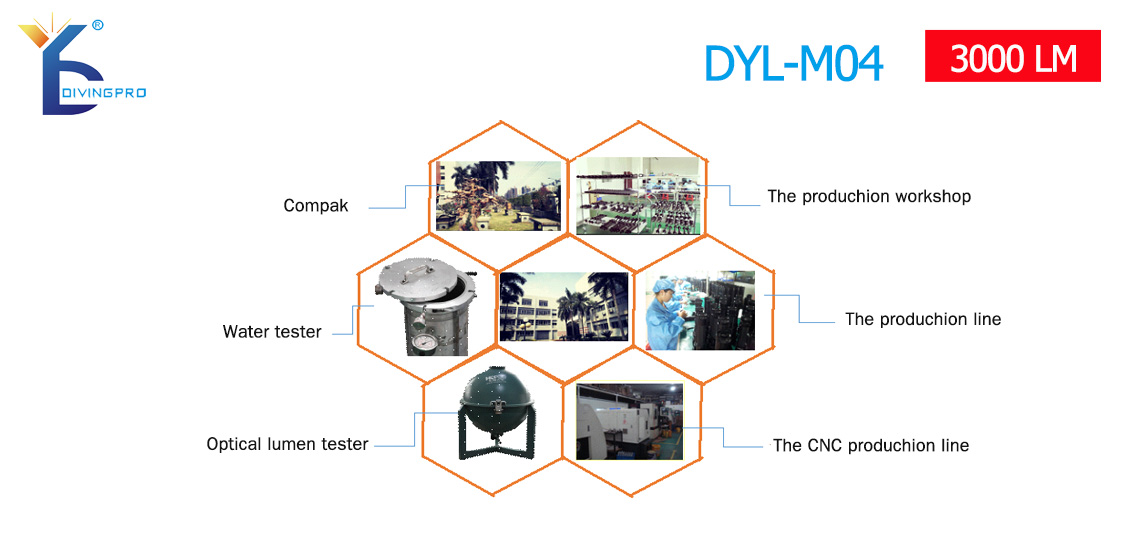 ®
DIVINGPRO

DYL-M04

3000 LM

Compak

The produchion workshop

Water tester

The produchion line

Optical lumen tester

The CNC produchion line